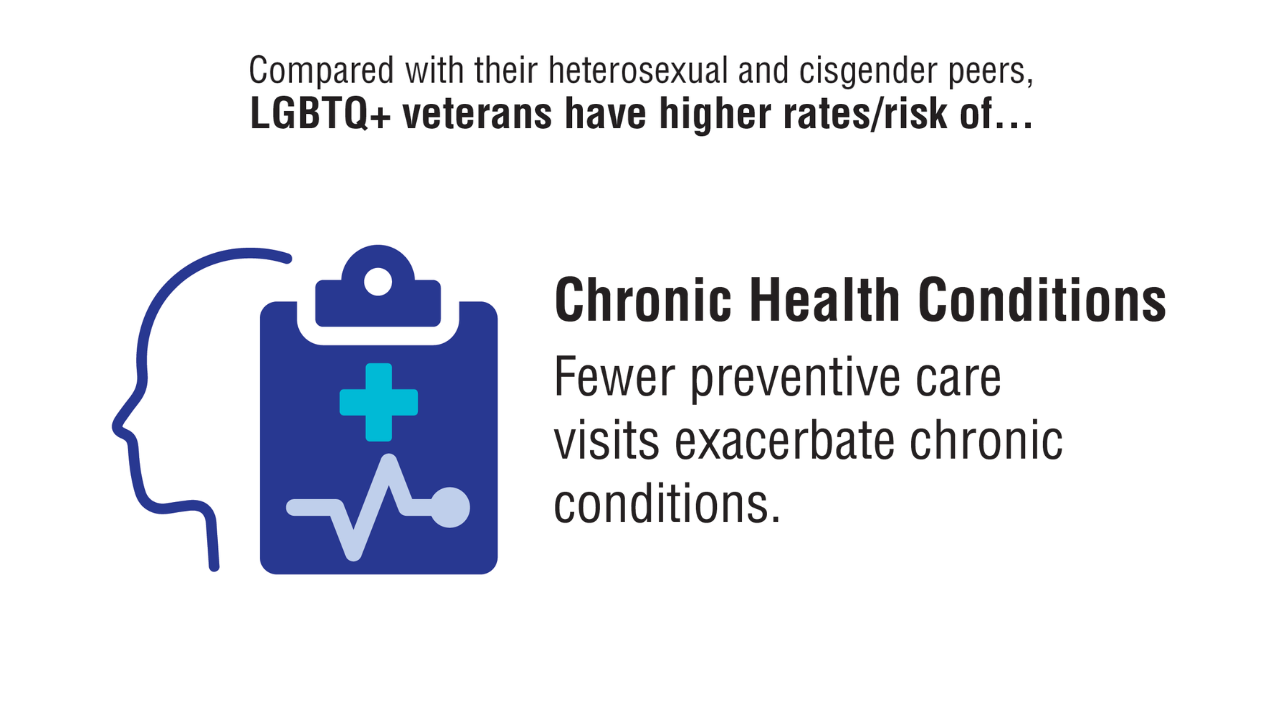 Compared with their heterosexual and cisgender peers, LGBTQ+ veterans have higher rates/risk of…

Chronic Health Conditions

Fewer preventive care visits exacerbate chronic conditions.